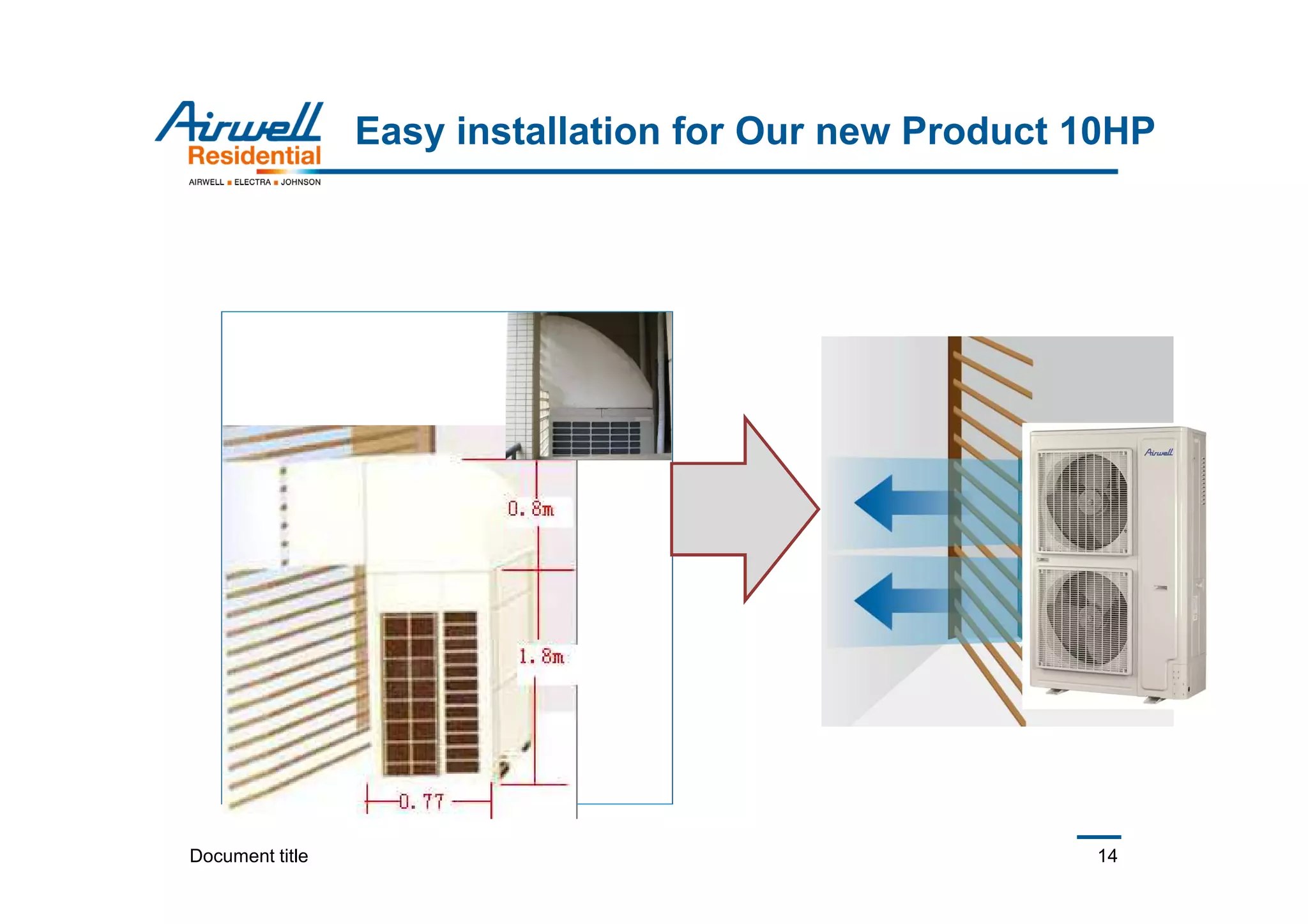 Airwell
Residential
AIRWELL ■ ELECTRA ■ JOHNSON

Easy installation for Our new Product 10HP

0.8m

1.8m

0.77

Airwell

Document title

14